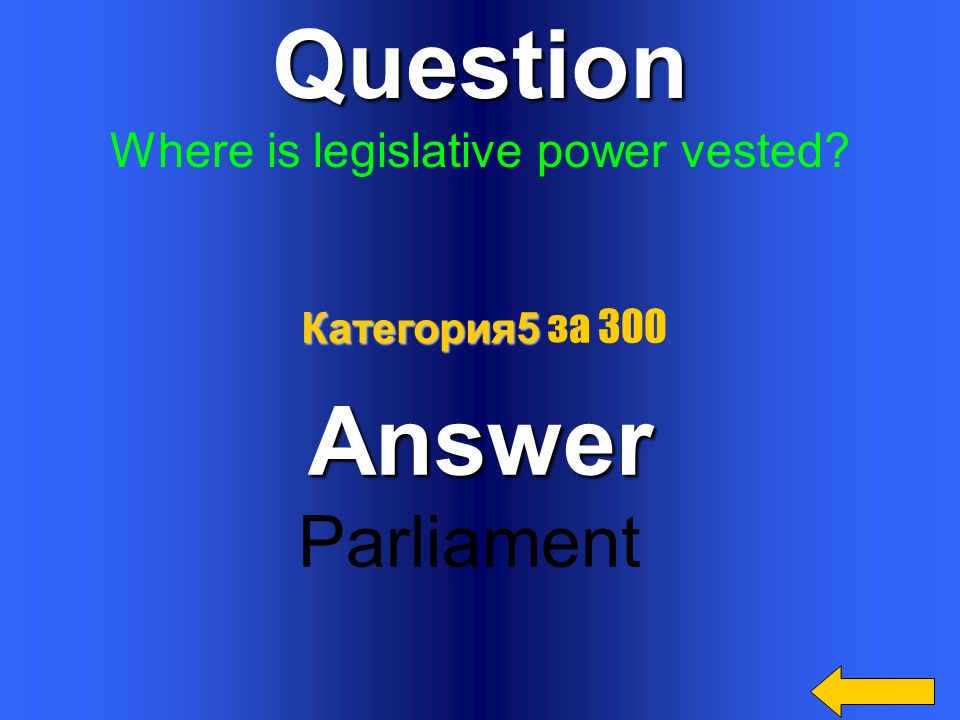 Question

Where is legislative power vested?

Категория5 за 300

Answer

Parliament